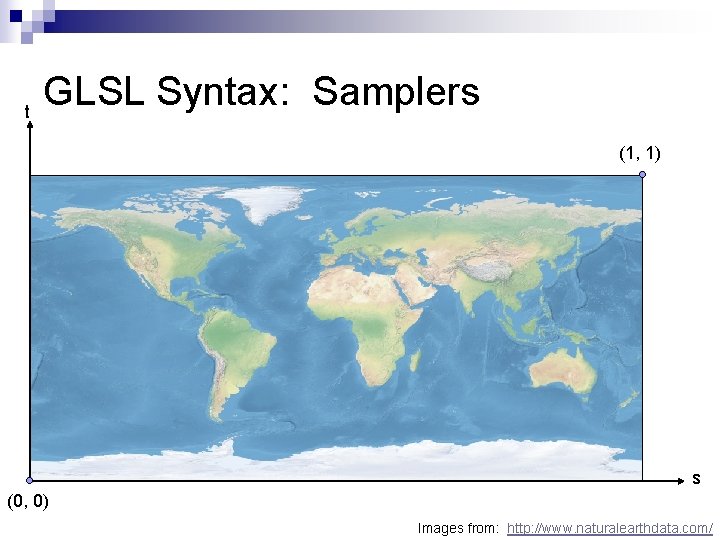 GLSL Syntax: Samplers

t

(1, 1)

s

(0, 0)

Images from: http://www.naturalearthdata.com/